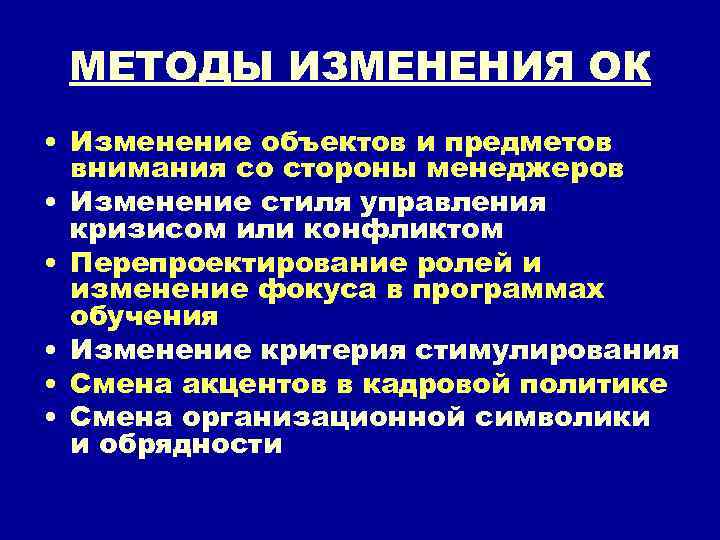 МЕТОДЫ ИЗМЕНЕНИЯ ОК

• Изменение объектов и предметов внимания со стороны менеджеров
• Изменение стиля управления кризисом или конфликтом
• Перепроектирование ролей и изменение фокуса в программах обучения
• Изменение критерия стимулирования
• Смена акцентов в кадровой политике
• Смена организационной символики и обрядности